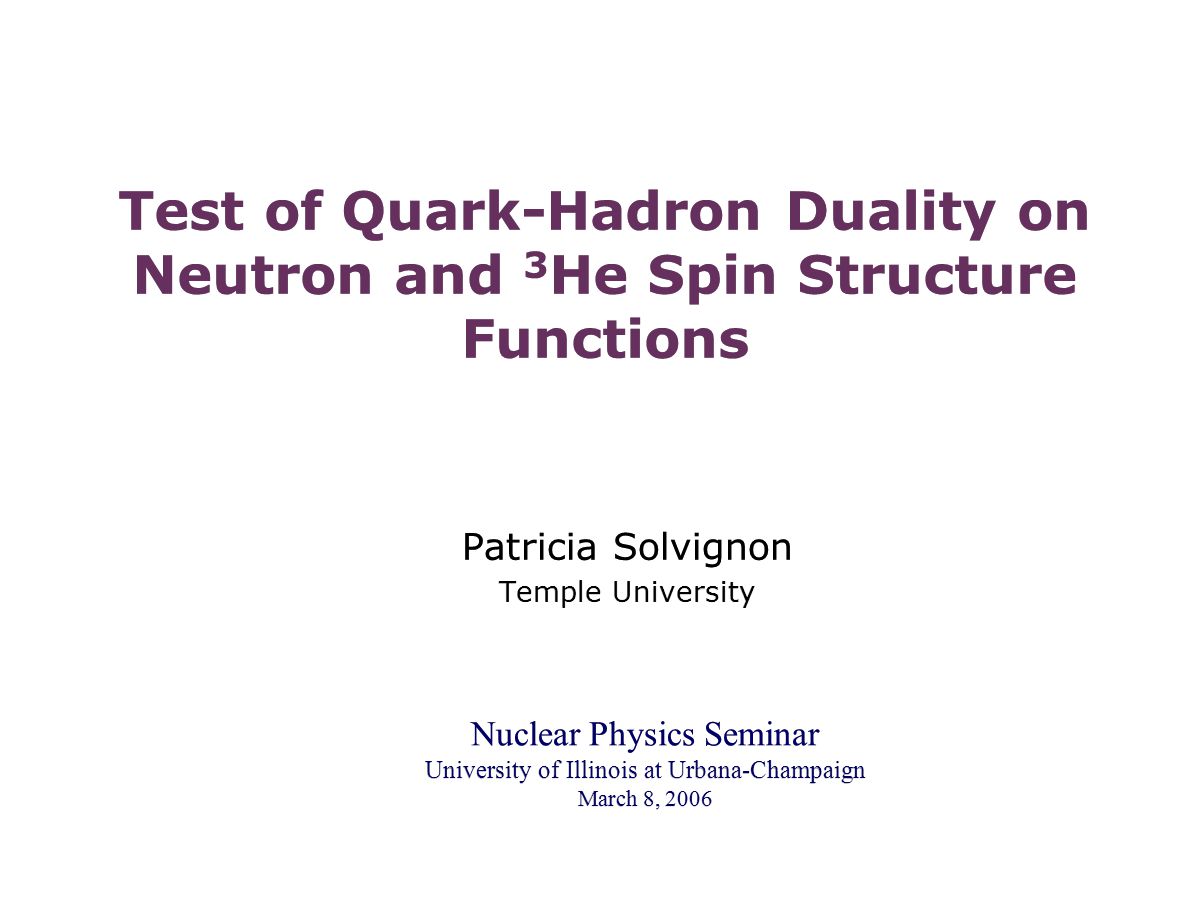 Test of Quark-Hadron Duality on Neutron and $^3$He Spin Structure Functions

Patricia Solvignon
Temple University

Nuclear Physics Seminar
University of Illinois at Urbana-Champaign
March 8, 2006